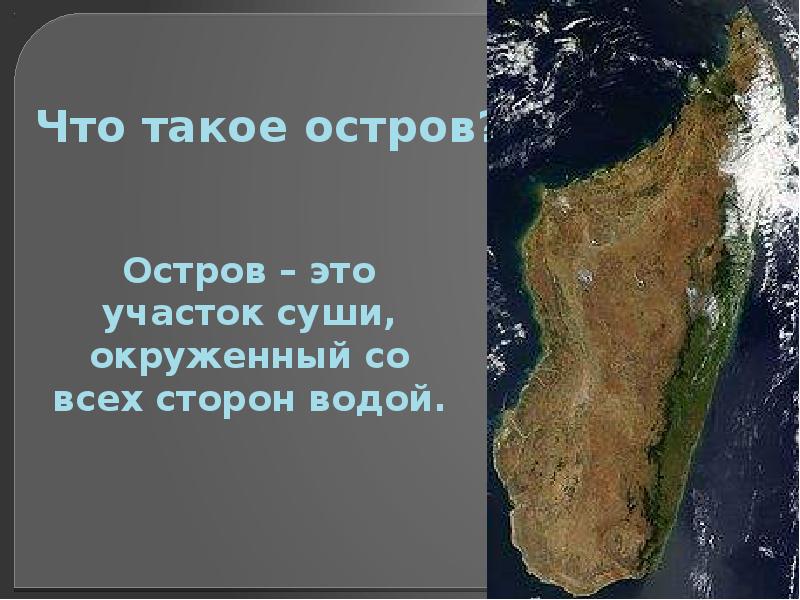 Что такое остров?

Остров – это участок суши, окруженный со всех сторон водой.